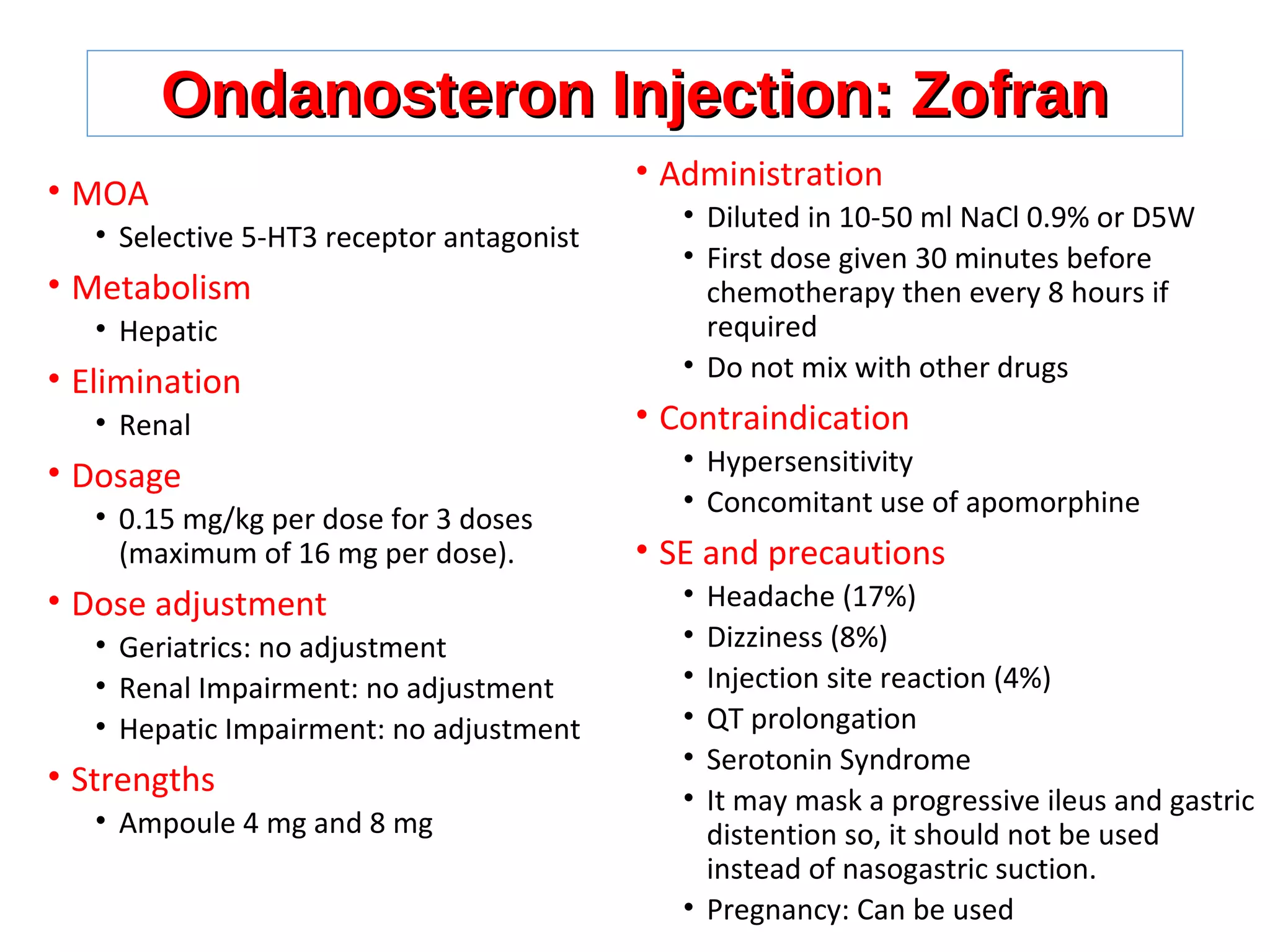 Ondanosteron Injection: Zofran

• MOA
  • Selective 5-HT3 receptor antagonist
• Metabolism
  • Hepatic
• Elimination
  • Renal
• Dosage
  • 0.15 mg/kg per dose for 3 doses (maximum of 16 mg per dose).
• Dose adjustment
  • Geriatrics: no adjustment
  • Renal Impairment: no adjustment
  • Hepatic Impairment: no adjustment
• Strengths
  • Ampoule 4 mg and 8 mg

• Administration
  • Diluted in 10-50 ml NaCl 0.9% or D5W
  • First dose given 30 minutes before chemotherapy then every 8 hours if required
  • Do not mix with other drugs
• Contraindication
  • Hypersensitivity
  • Concomitant use of apomorphine
• SE and precautions
  • Headache (17%)
  • Dizziness (8%)
  • Injection site reaction (4%)
  • QT prolongation
  • Serotonin Syndrome
  • It may mask a progressive ileus and gastric distention so, it should not be used instead of nasogastric suction.
  • Pregnancy: Can be used